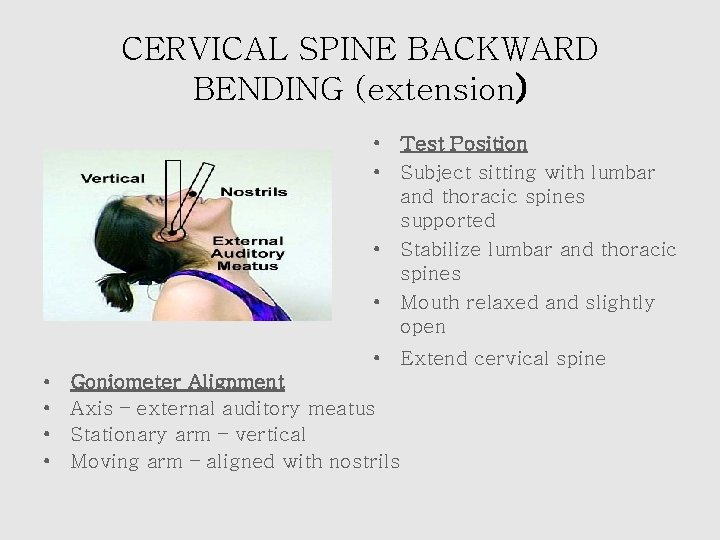 CERVICAL SPINE BACKWARD BENDING (extension)

Vertical
Nostrils
External Auditory Meatus

• Test Position
• Subject sitting with lumbar and thoracic spines supported
• Stabilize lumbar and thoracic spines
• Mouth relaxed and slightly open
• Extend cervical spine

• Goniometer Alignment
• Axis – external auditory meatus
• Stationary arm – vertical
• Moving arm – aligned with nostrils